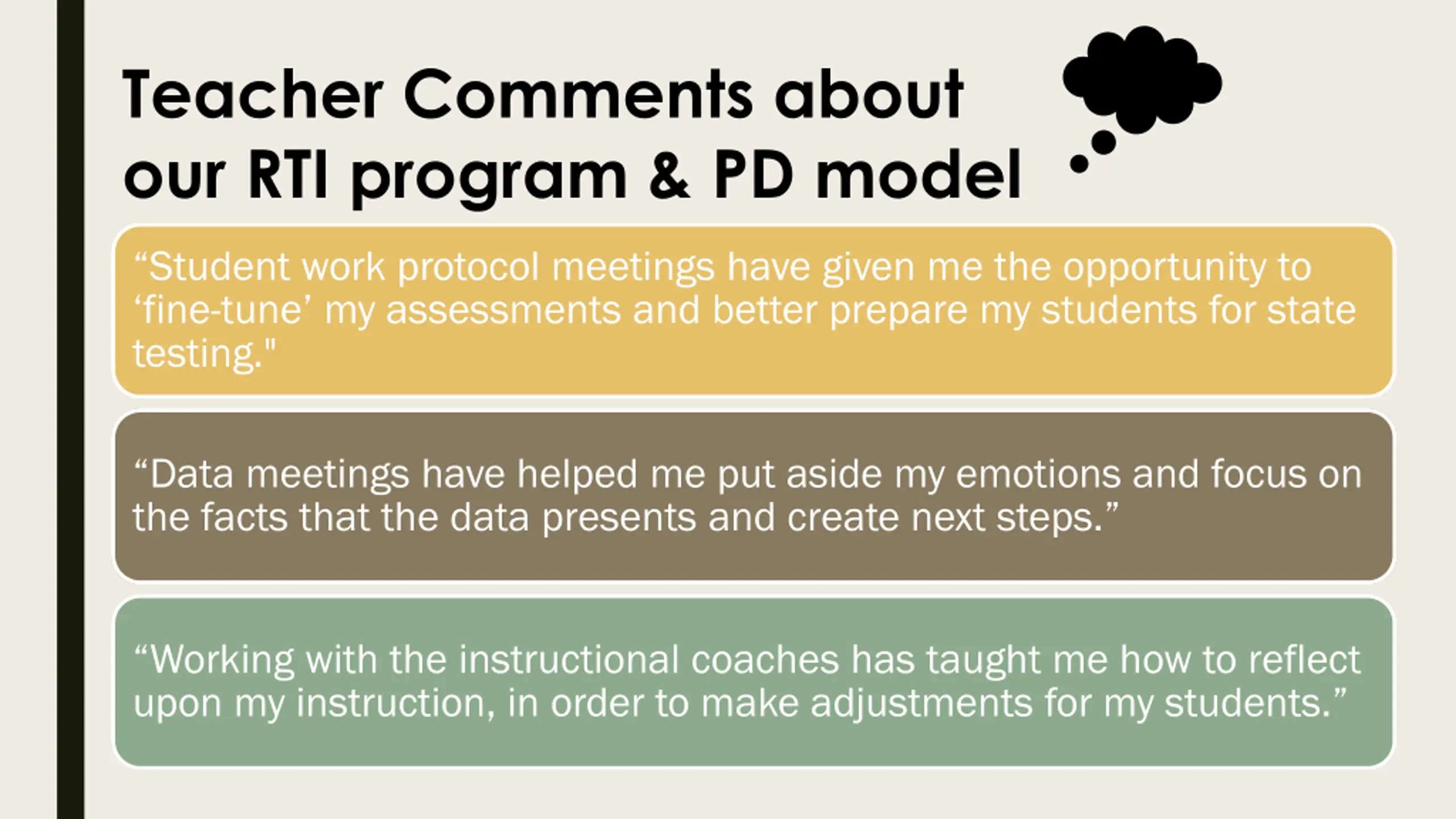 Teacher Comments about our RTI program & PD model

“Student work protocol meetings have given me the opportunity to ‘fine-tune’ my assessments and better prepare my students for state testing."

“Data meetings have helped me put aside my emotions and focus on the facts that the data presents and create next steps.”

“Working with the instructional coaches has taught me how to reflect upon my instruction, in order to make adjustments for my students.”